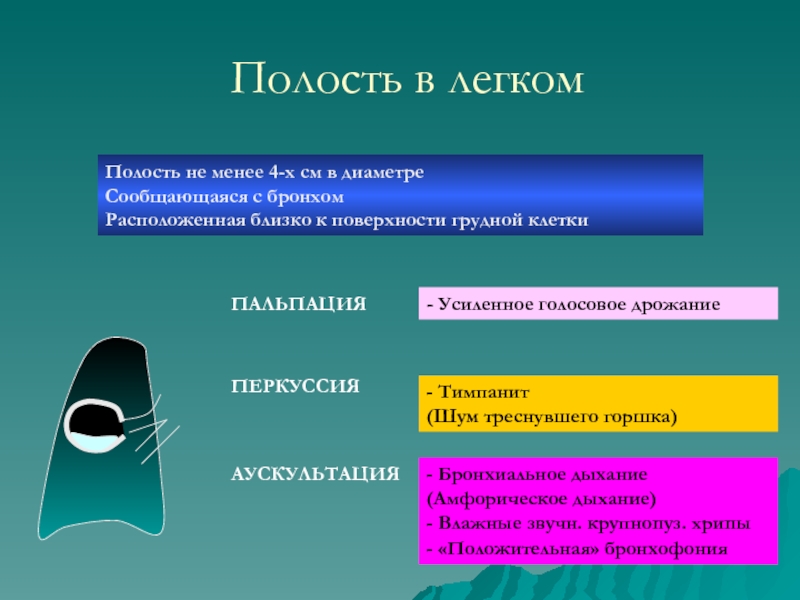 Полость в легком

Полость не менее 4-х см в диаметре
Сообщающаяся с бронхом
Расположенная близко к поверхности грудной клетки

ПАЛЬПАЦИЯ

- Усиленное голосовое дрожание

ПЕРКУССИЯ

- Тимпанит
(Шум треснувшего горшка)

АУСКУЛЬТАЦИЯ

- Бронхиальное дыхание
(Амфорическое дыхание)
- Влажные звучн. крупнопуз. хрипы
- «Положительная» бронхофония